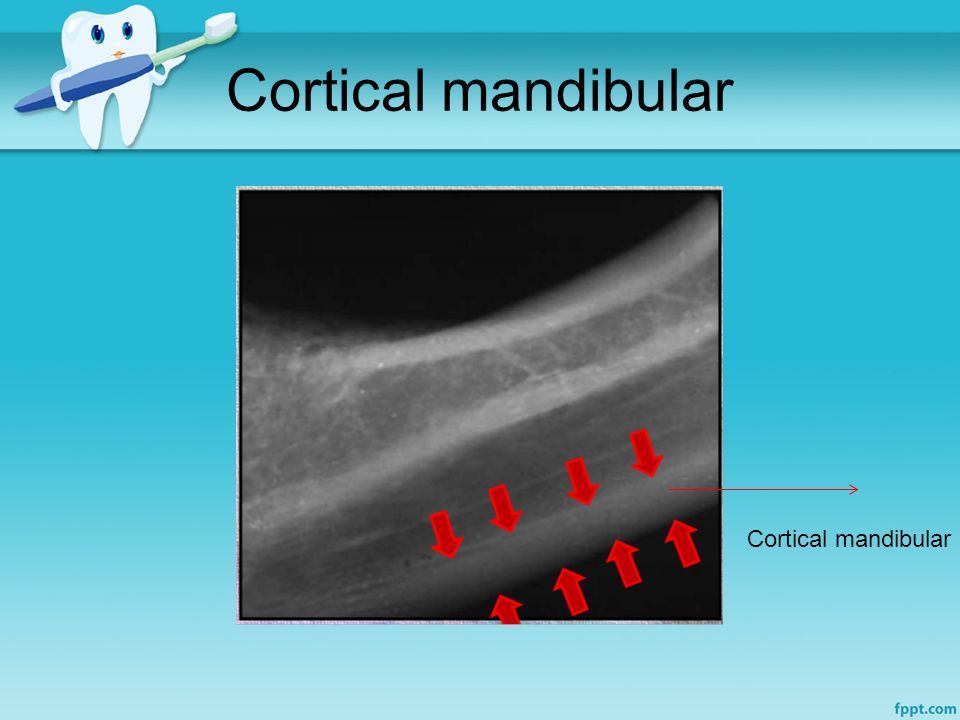 Cortical mandibular

Cortical mandibular

fppt.com